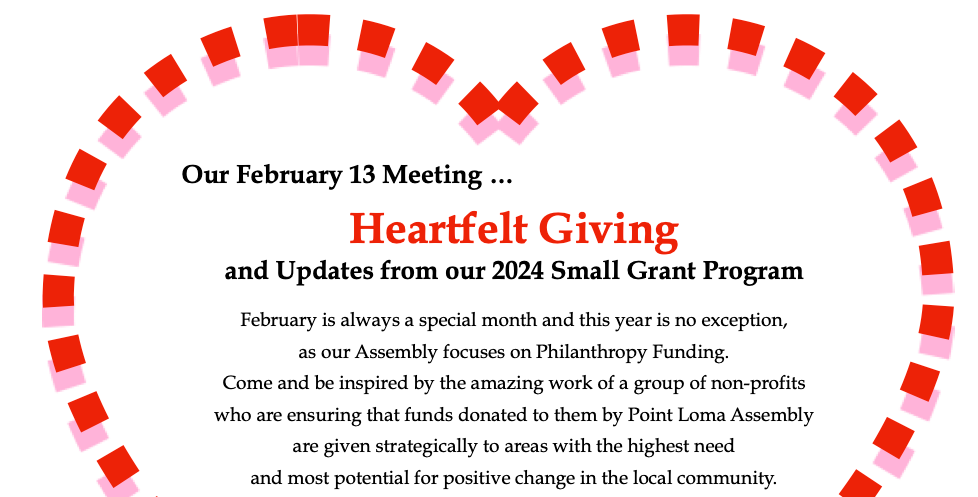 Our February 13 Meeting ...

Heartfelt Giving

and Updates from our 2024 Small Grant Program

February is always a special month and this year is no exception, as our Assembly focuses on Philanthropy Funding. Come and be inspired by the amazing work of a group of non-profits who are ensuring that funds donated to them by Point Loma Assembly are given strategically to areas with the highest need and most potential for positive change in the local community.